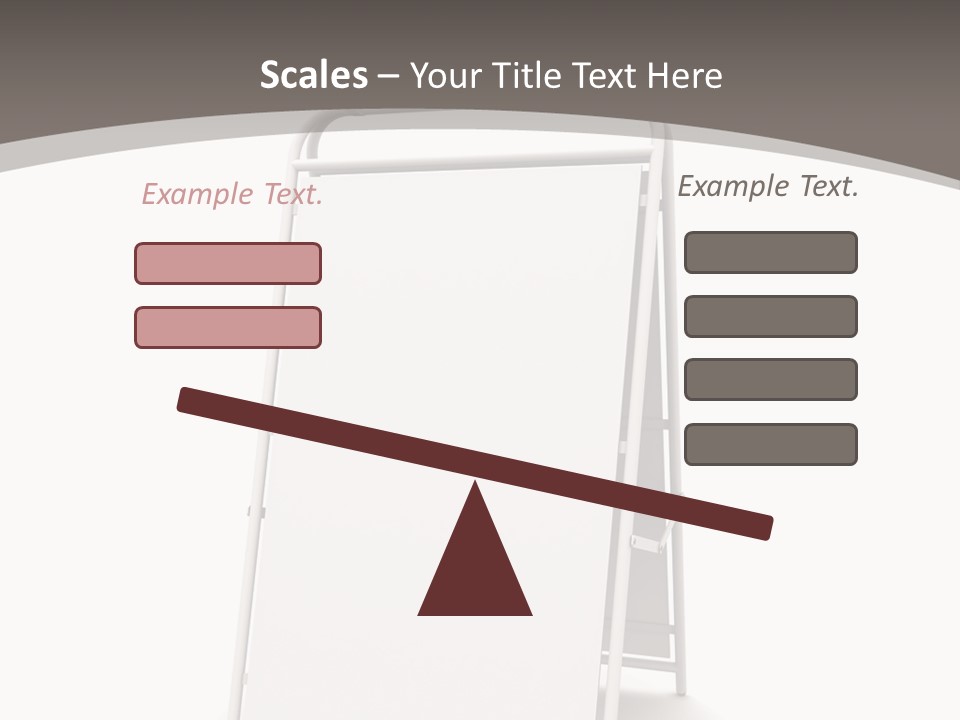 Scales – Your Title Text Here

Example Text.

Example Text.